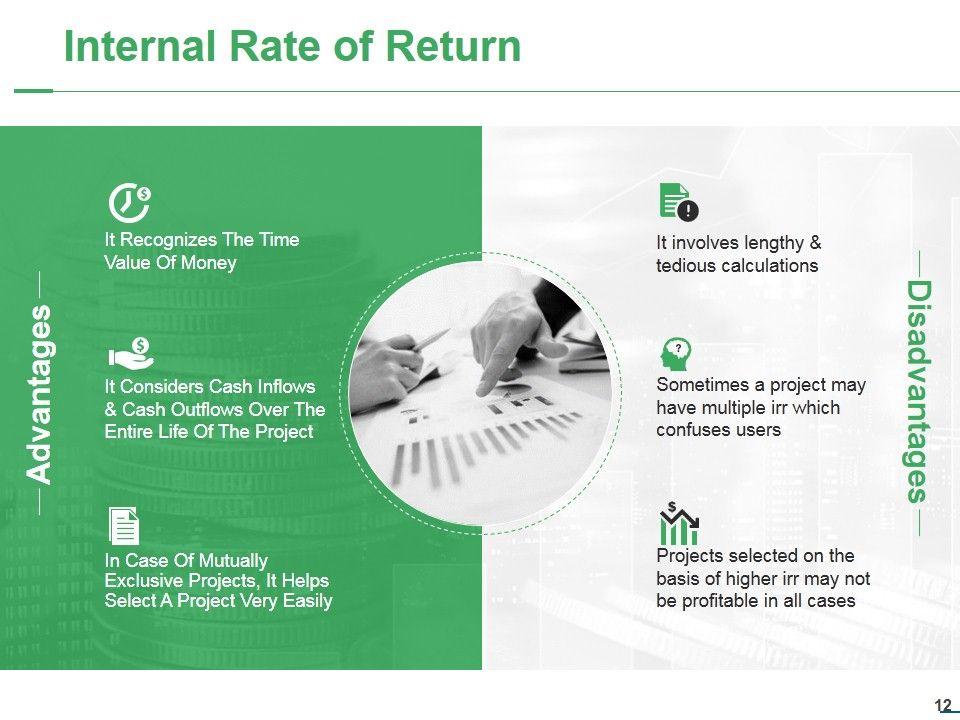 Internal Rate of Return

Advantages

It Recognizes The Time Value Of Money

It Considers Cash Inflows & Cash Outflows Over The Entire Life Of The Project

In Case Of Mutually Exclusive Projects, It Helps Select A Project Very Easily

Disadvantages

It involves lengthy & tedious calculations

Sometimes a project may have multiple irr which confuses users

Projects selected on the basis of higher irr may not be profitable in all cases

12